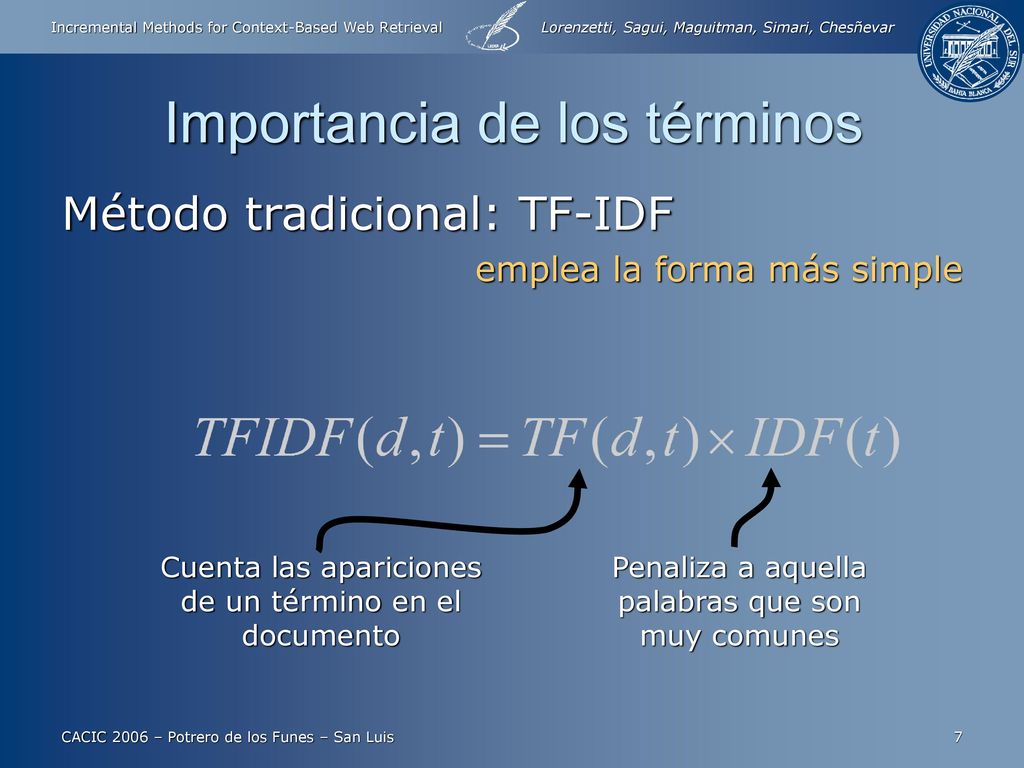 Incremental Methods for Context-Based Web Retrieval

Lorenzetti, Sagui, Maguitman, Simari, Chesñevar

UNIVERSIDAD NACIONAL DEL SUR
BAHIA BLANCA

Importancia de los términos

Método tradicional: TF-IDF

emplea la forma más simple

$TFIDF(d,t) = TF(d,t) \times IDF(t)$

Cuenta las apariciones de un término en el documento

Penaliza a aquella palabras que son muy comunes

CACIC 2006 – Potrero de los Funes – San Luis

7